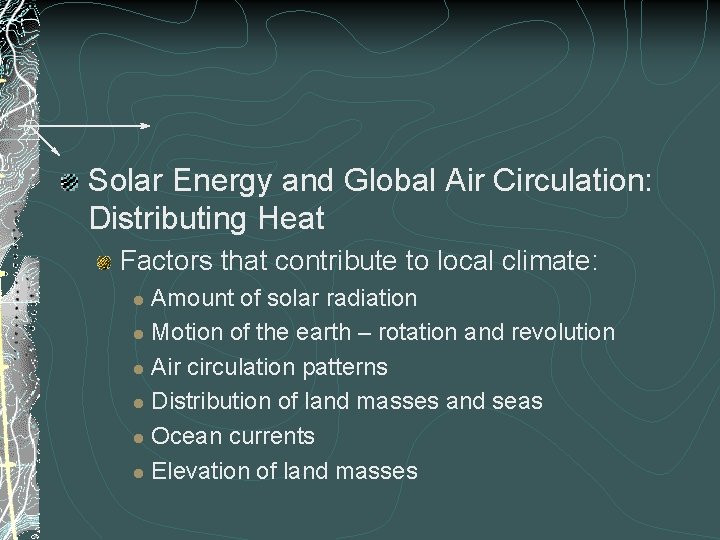 Solar Energy and Global Air Circulation: Distributing Heat

Factors that contribute to local climate:

Amount of solar radiation

Motion of the earth – rotation and revolution

Air circulation patterns

Distribution of land masses and seas

Ocean currents

Elevation of land masses